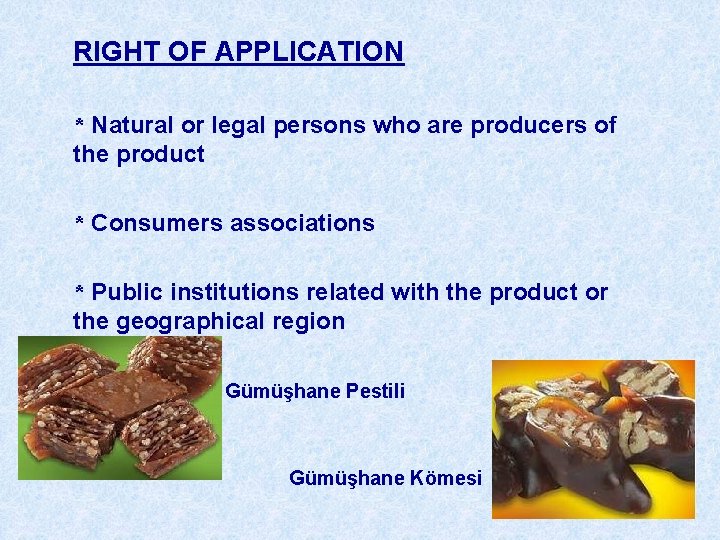 RIGHT OF APPLICATION

* Natural or legal persons who are producers of the product

* Consumers associations

* Public institutions related with the product or the geographical region

Gümüşhane Pestili

Gümüşhane Kömesi